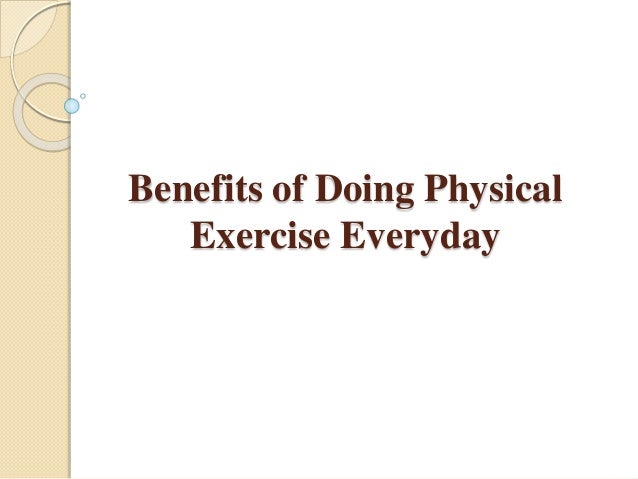 Benefits of Doing Physical Exercise Everyday